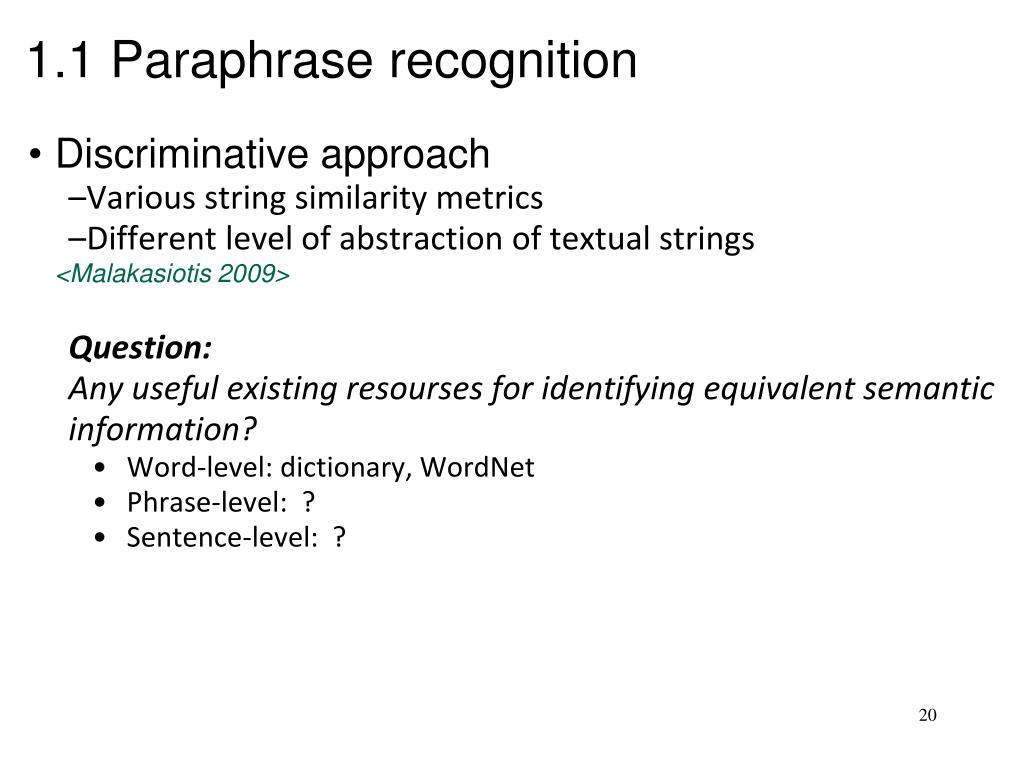 1.1 Paraphrase recognition

• Discriminative approach
–Various string similarity metrics
–Different level of abstraction of textual strings
<Malakasiotis 2009>

Question:
Any useful existing resourses for identifying equivalent semantic information?
• Word-level: dictionary, WordNet
• Phrase-level: ?
• Sentence-level: ?

20